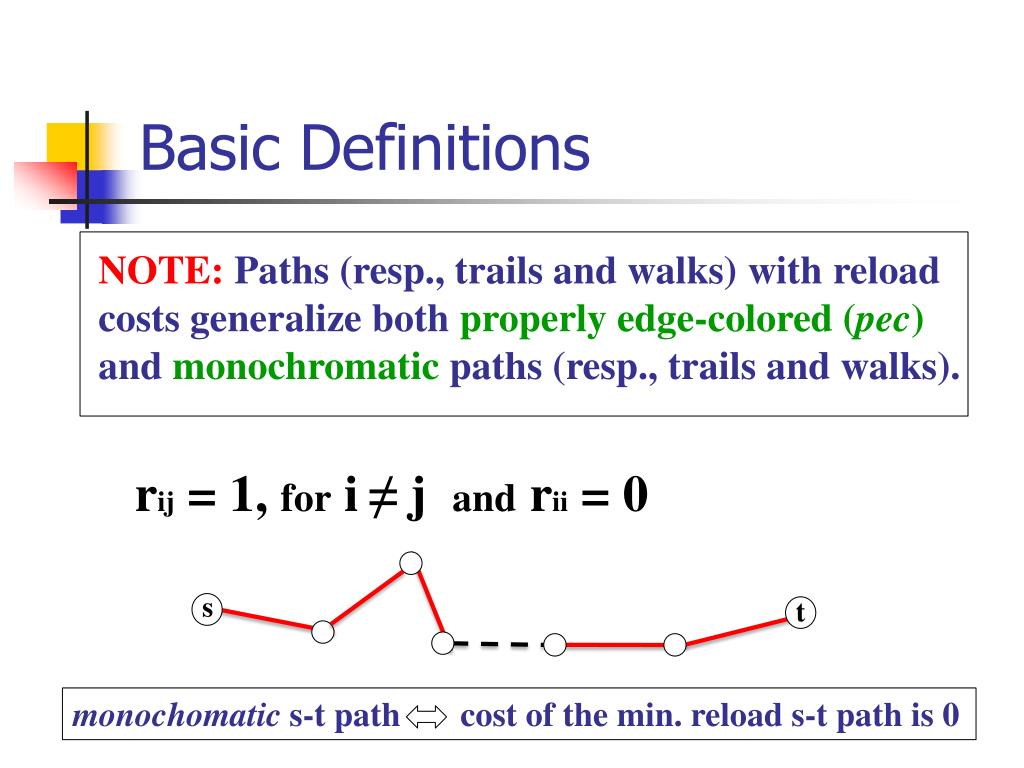 Basic Definitions

NOTE: Paths (resp., trails and walks) with reload costs generalize both properly edge-colored (*pec*) and monochromatic paths (resp., trails and walks).

$r_{ij} = 1$, for $i \neq j$ and $r_{ii} = 0$

s

t

*monochomatic* s-t path $\Leftrightarrow$ cost of the min. reload s-t path is 0